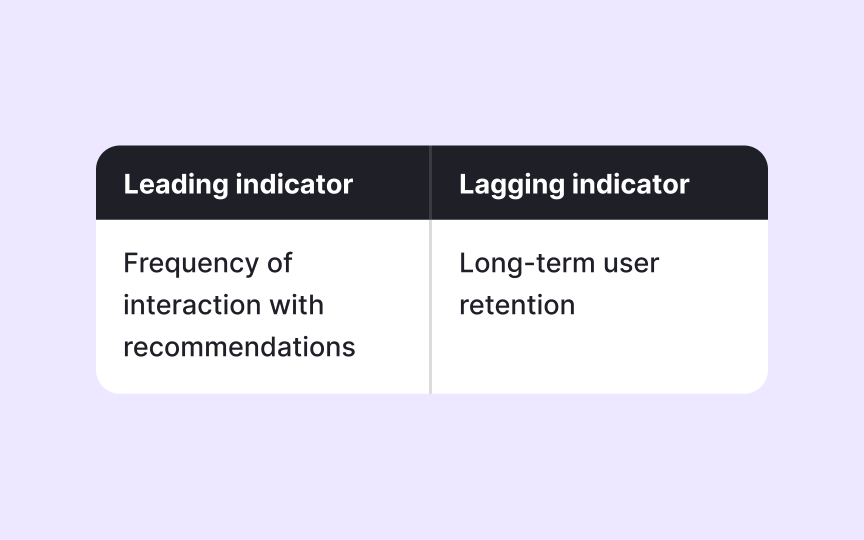 | Leading indicator | Lagging indicator |
|---|---|
| Frequency of interaction with recommendations | Long-term user retention |